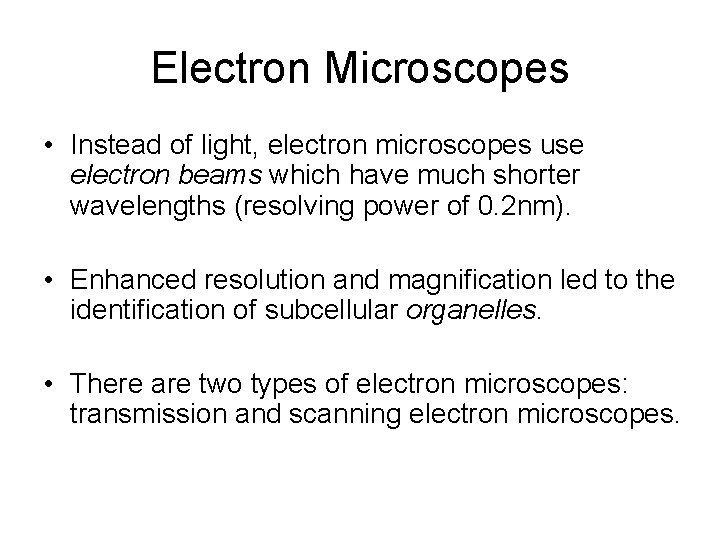 Electron Microscopes

• Instead of light, electron microscopes use electron beams which have much shorter wavelengths (resolving power of 0.2nm).

• Enhanced resolution and magnification led to the identification of subcellular organelles.

• There are two types of electron microscopes: transmission and scanning electron microscopes.